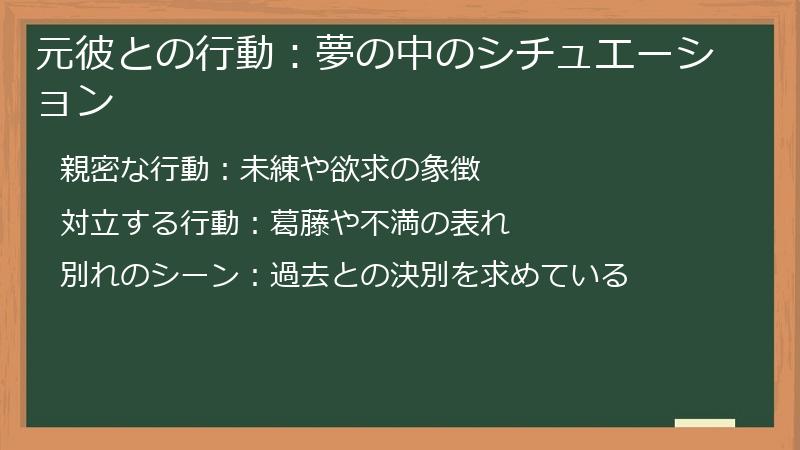 元彼との行動：夢の中のシチュエーション

親密な行動：未練や欲求の象徴

対立する行動：葛藤や不満の表れ

別れのシーン：過去との決別を求めている